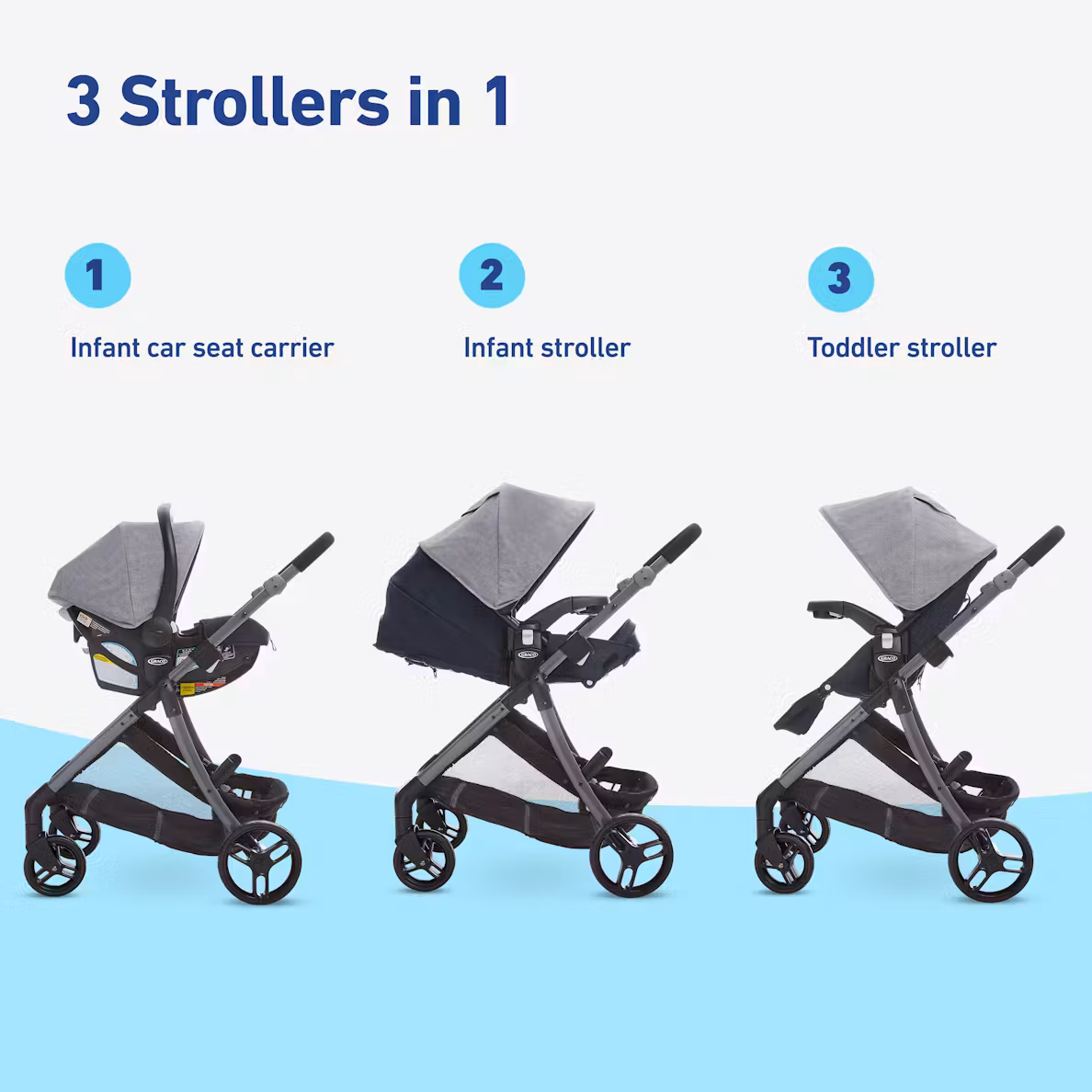 3 Strollers in 1

1

Infant car seat carrier

2

Infant stroller

3

Toddler stroller

GRACO

GRACO

GRACO